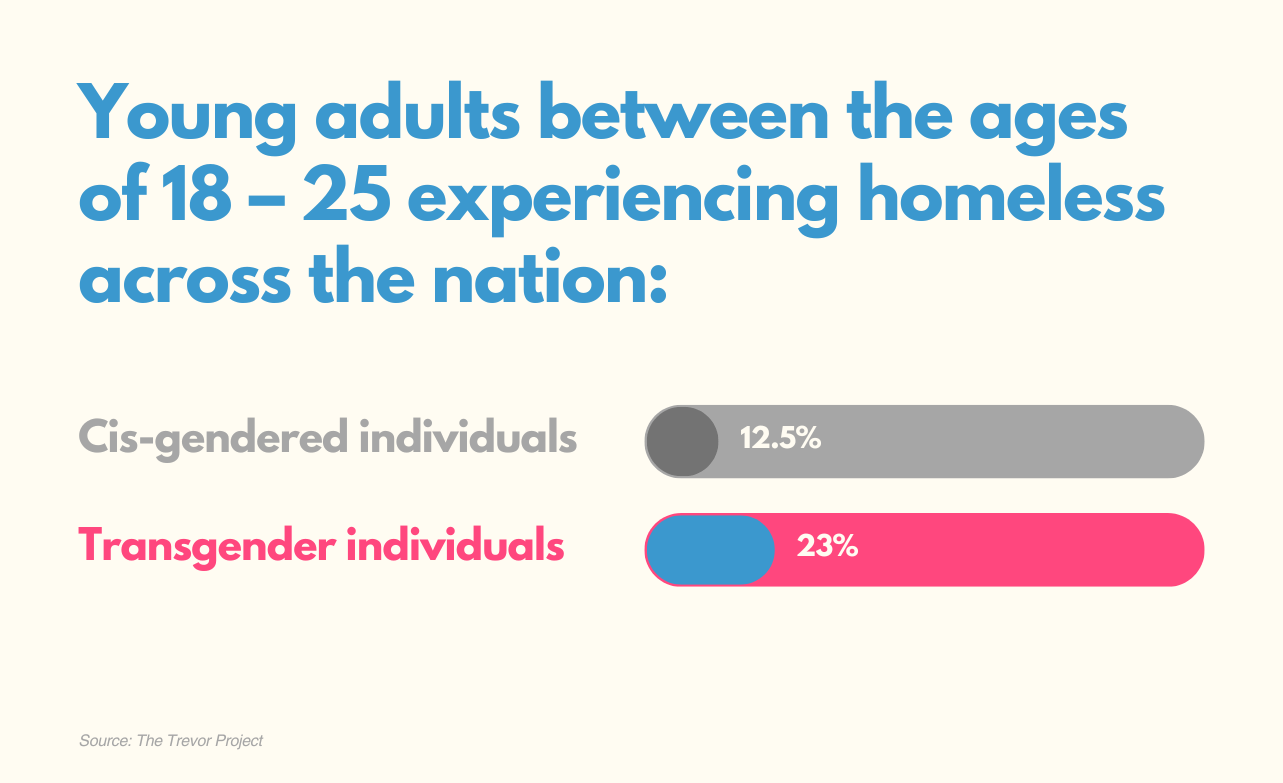 Young adults between the ages of 18 – 25 experiencing homeless across the nation:

Cis-gendered individuals 12.5%

Transgender individuals 23%

Source: The Trevor Project